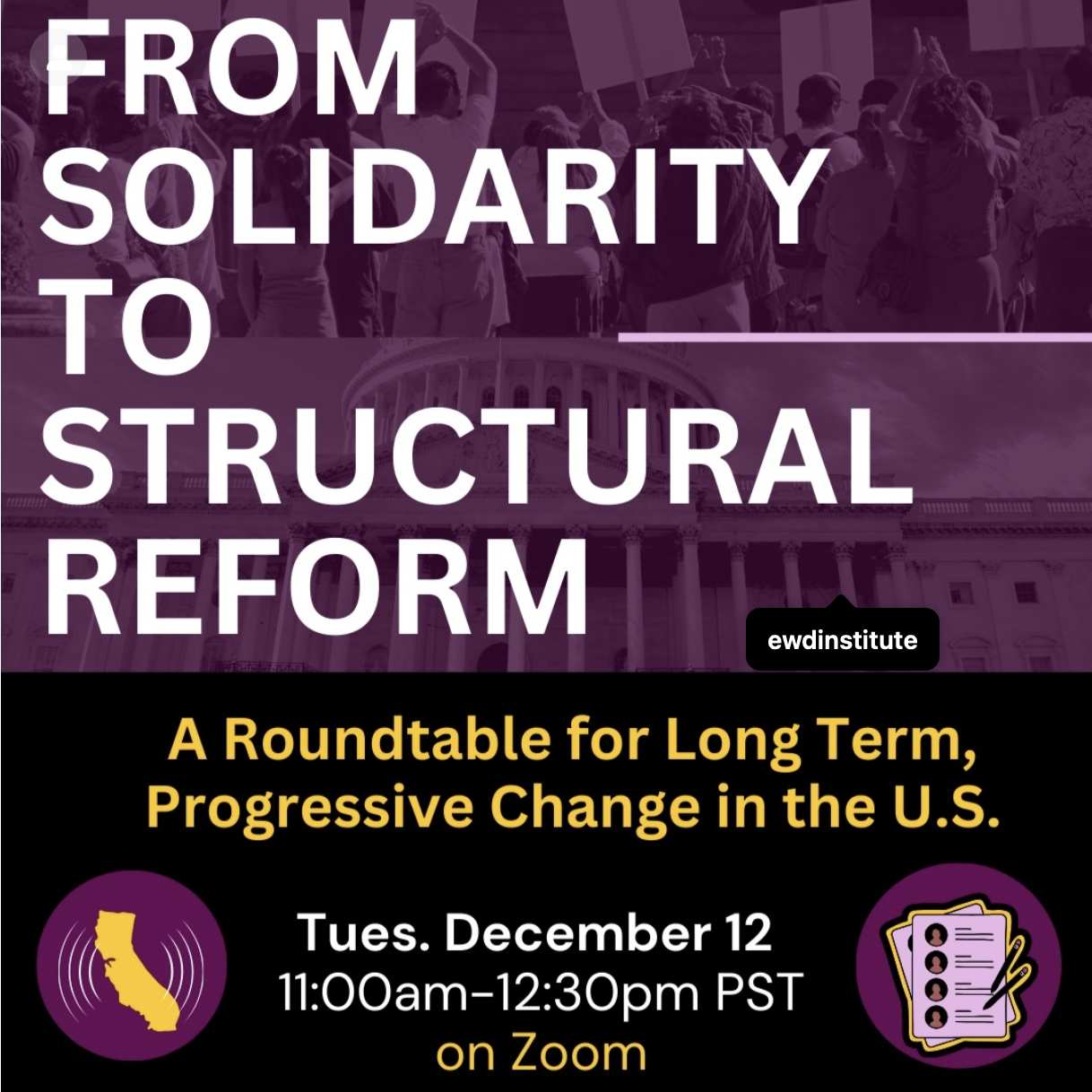 FROM SOLIDARITY TO STRUCTURAL REFORM

ewdinstitute

A Roundtable for Long Term, Progressive Change in the U.S.

Tues. December 12
11:00am-12:30pm PST
on Zoom